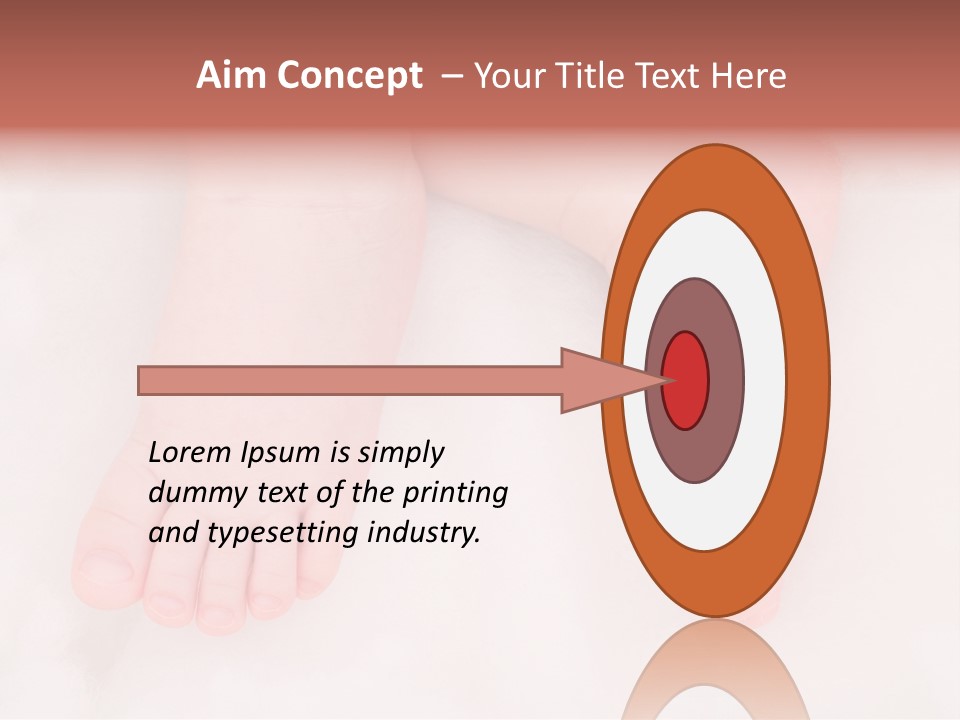 Aim Concept – Your Title Text Here

Lorem Ipsum is simply dummy text of the printing and typesetting industry.